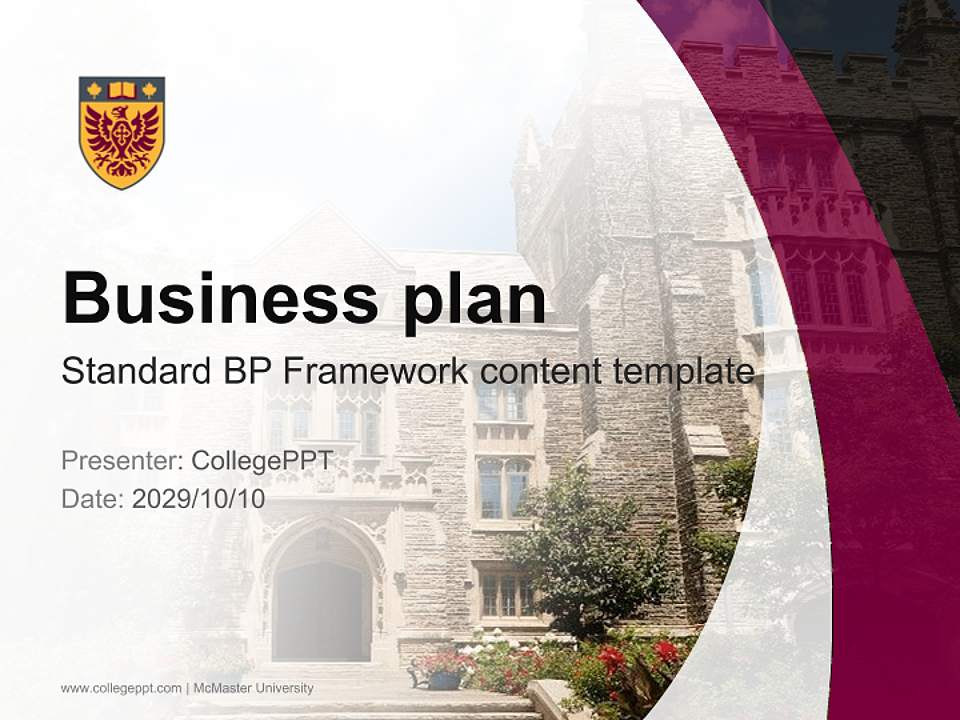 Business plan

Standard BP Framework content template

Presenter: CollegePPT
Date: 2029/10/10

www.collegeppt.com | McMaster University